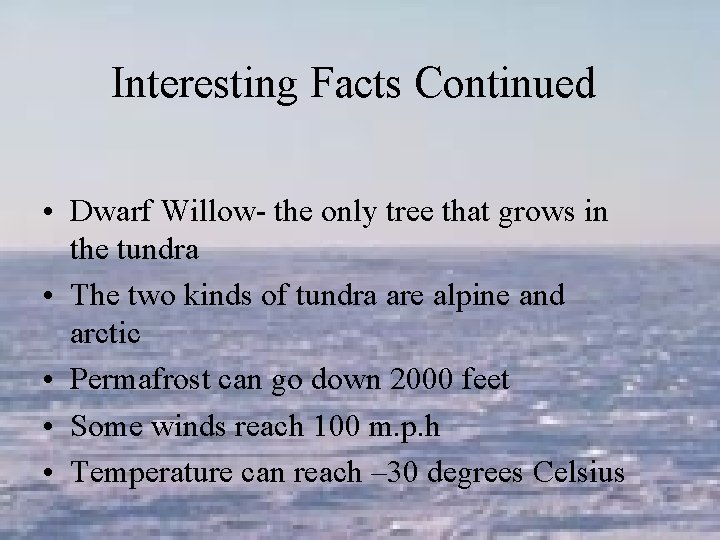 Interesting Facts Continued

• Dwarf Willow- the only tree that grows in the tundra
• The two kinds of tundra are alpine and arctic
• Permafrost can go down 2000 feet
• Some winds reach 100 m.p.h
• Temperature can reach –30 degrees Celsius